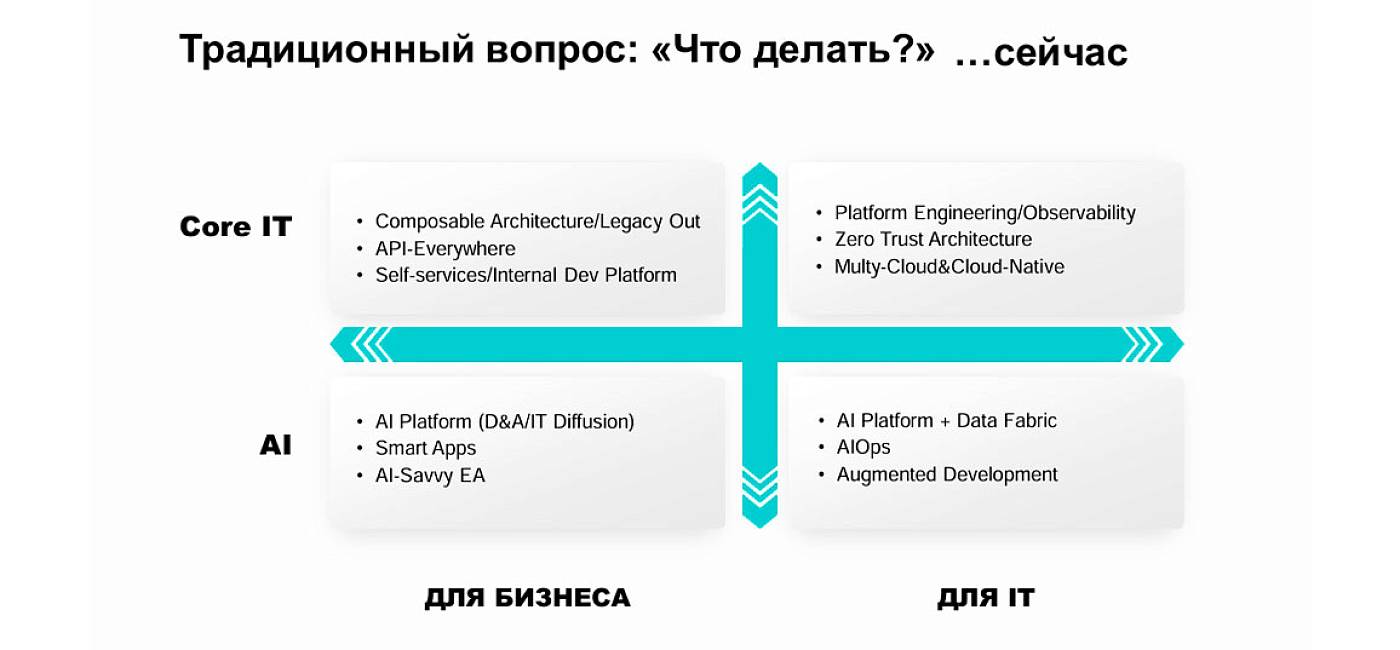 Традиционный вопрос: «Что делать?» …сейчас

Core IT

- Composable Architecture/Legacy Out
- API-Everywhere
- Self-services/Internal Dev Platform

- Platform Engineering/Observability
- Zero Trust Architecture
- Multy-Cloud&Cloud-Native

AI

- AI Platform (D&A/IT Diffusion)
- Smart Apps
- AI-Savvy EA

- AI Platform + Data Fabric
- AIOps
- Augmented Development

ДЛЯ БИЗНЕСА

ДЛЯ IT